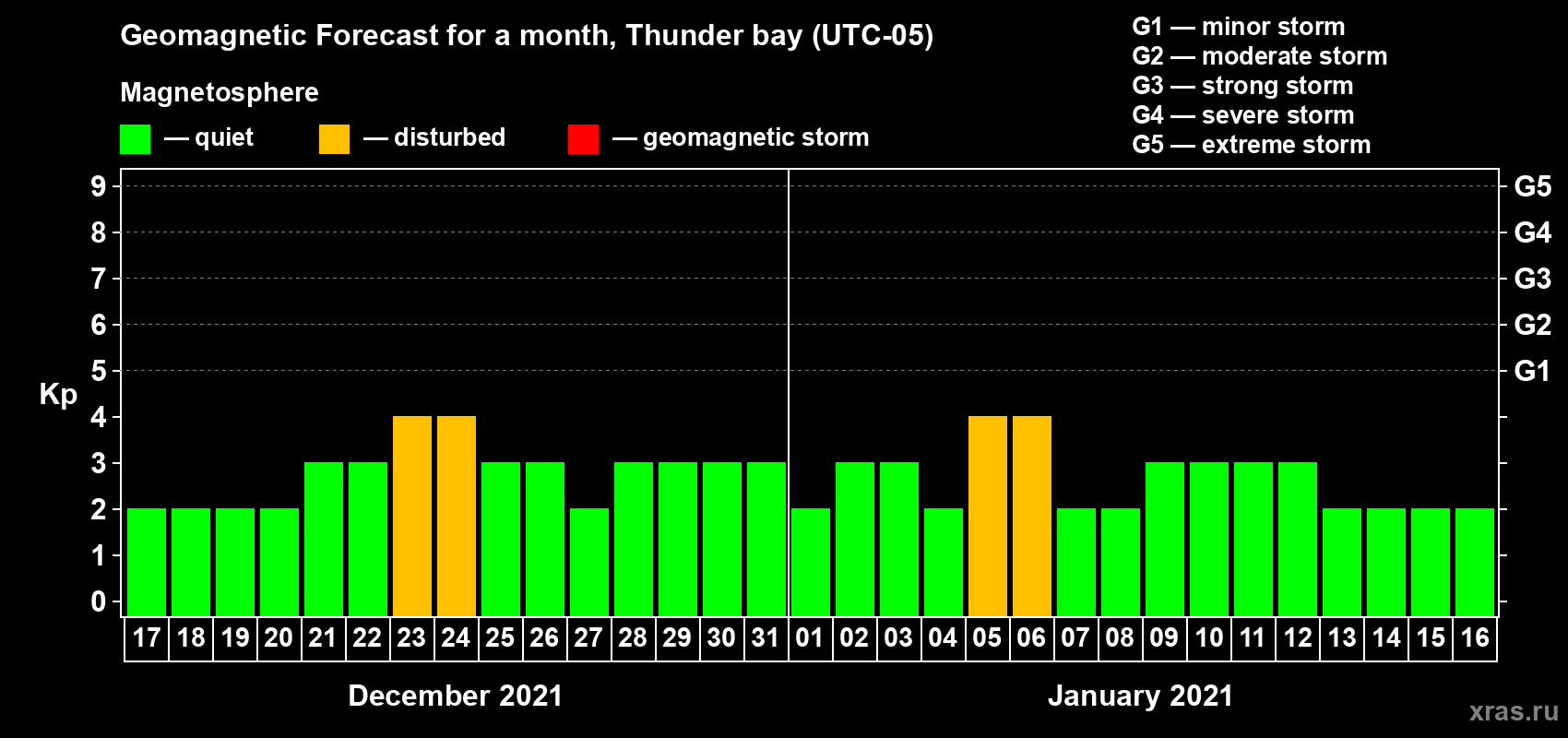 Geomagnetic Forecast for a month, Thunder bay (UTC-05)

Magnetosphere

— quiet — disturbed — geomagnetic storm

G1 — minor storm
G2 — moderate storm
G3 — strong storm
G4 — severe storm
G5 — extreme storm

Kp

9 8 7 6 5 4 3 2 1 0

G5 G4 G3 G2 G1

17 18 19 20 21 22 23 24 25 26 27 28 29 30 31 01 02 03 04 05 06 07 08 09 10 11 12 13 14 15 16

December 2021

January 2021

xras.ru